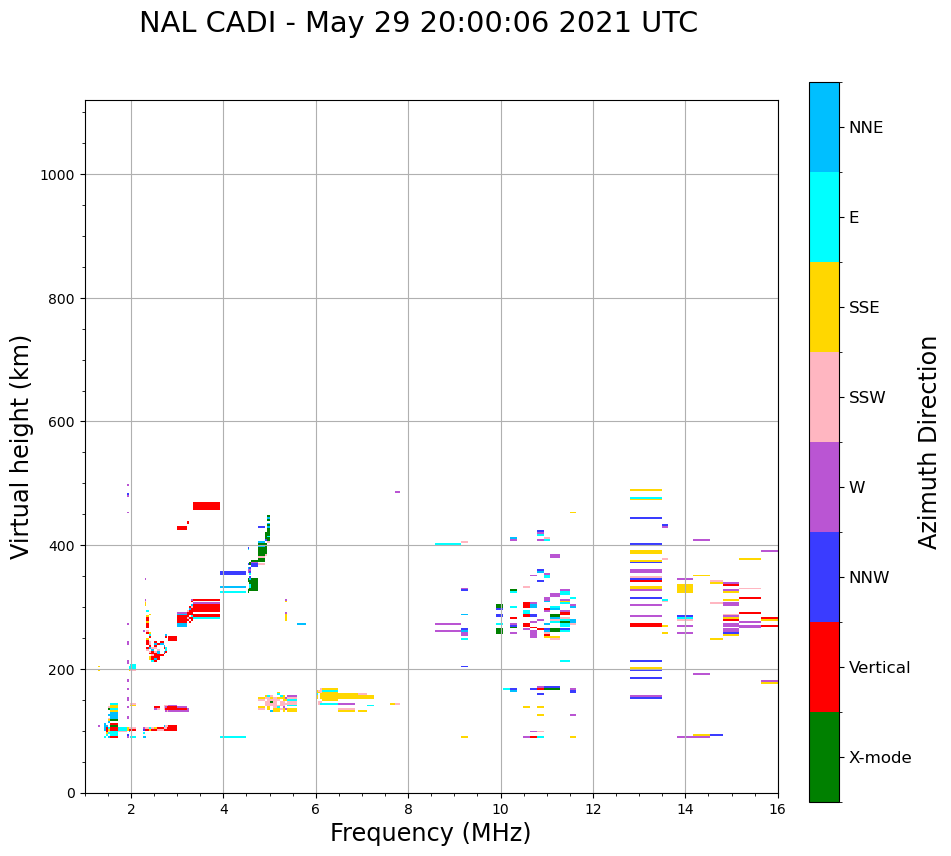 NAL CADI - May 29 20:00:06 2021 UTC

Virtual height (km)

1000
800
600
400
200
0

2
4
6
8
10
12
14
16

Frequency (MHz)

NNE
E
SSE
SSW
W
NNW
Vertical
X-mode

Azimuth Direction